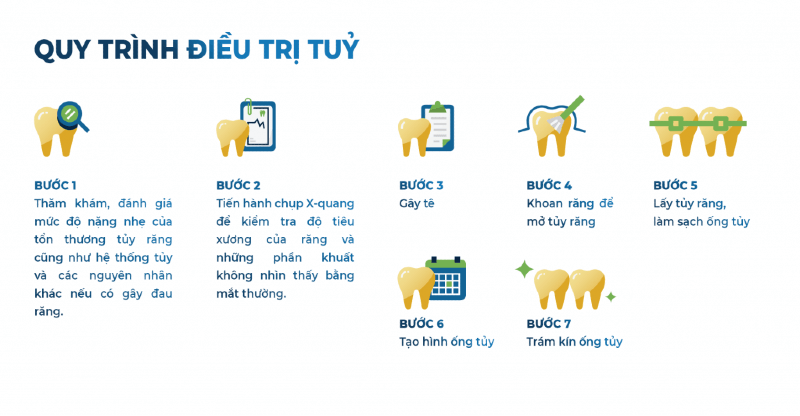 QUY TRÌNH ĐIỀU TRỊ TUỶ

BƯỚC 1
Thăm khám, đánh giá mức độ nặng nhẹ của tổn thương tủy răng cũng như hệ thống tủy và các nguyên nhân khác nếu có gây đau răng.

BƯỚC 2
Tiến hành chụp X-quang để kiểm tra độ tiêu xương của răng và những phần khuất không nhìn thấy bằng mắt thường.

BƯỚC 3
Gây tê

BƯỚC 4
Khoan răng để mở tủy răng

BƯỚC 5
Lấy tủy răng, làm sạch ống tủy

BƯỚC 6
Tạo hình ống tủy

BƯỚC 7
Trám kín ống tủy